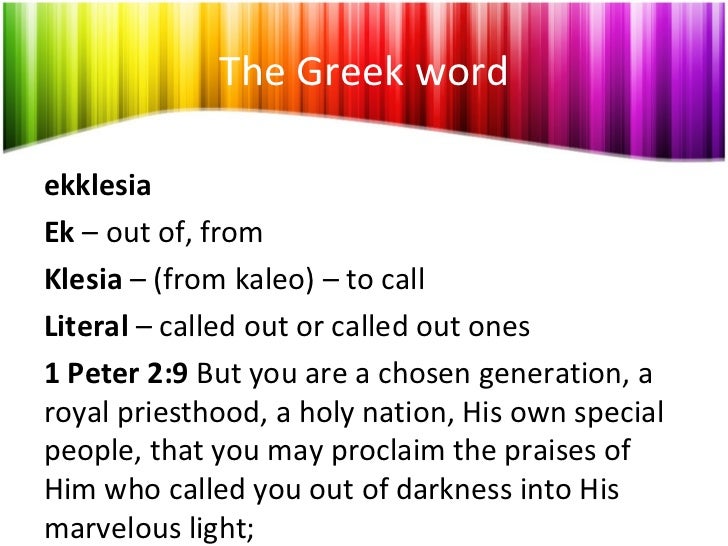 The Greek word

ekklesia

Ek – out of, from

Klesia – (from kaleo) – to call

Literal – called out or called out ones

1 Peter 2:9 But you are a chosen generation, a royal priesthood, a holy nation, His own special people, that you may proclaim the praises of Him who called you out of darkness into His marvelous light;